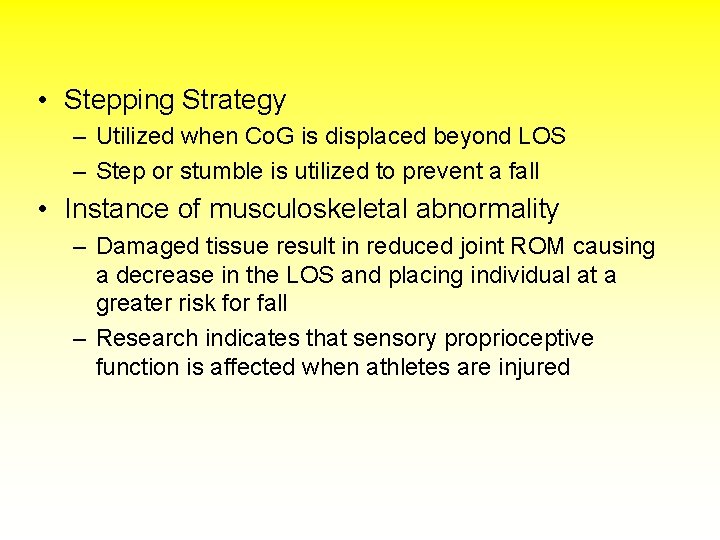 • Stepping Strategy
– Utilized when CoG is displaced beyond LOS
– Step or stumble is utilized to prevent a fall
• Instance of musculoskeletal abnormality
– Damaged tissue result in reduced joint ROM causing a decrease in the LOS and placing individual at a greater risk for fall
– Research indicates that sensory proprioceptive function is affected when athletes are injured